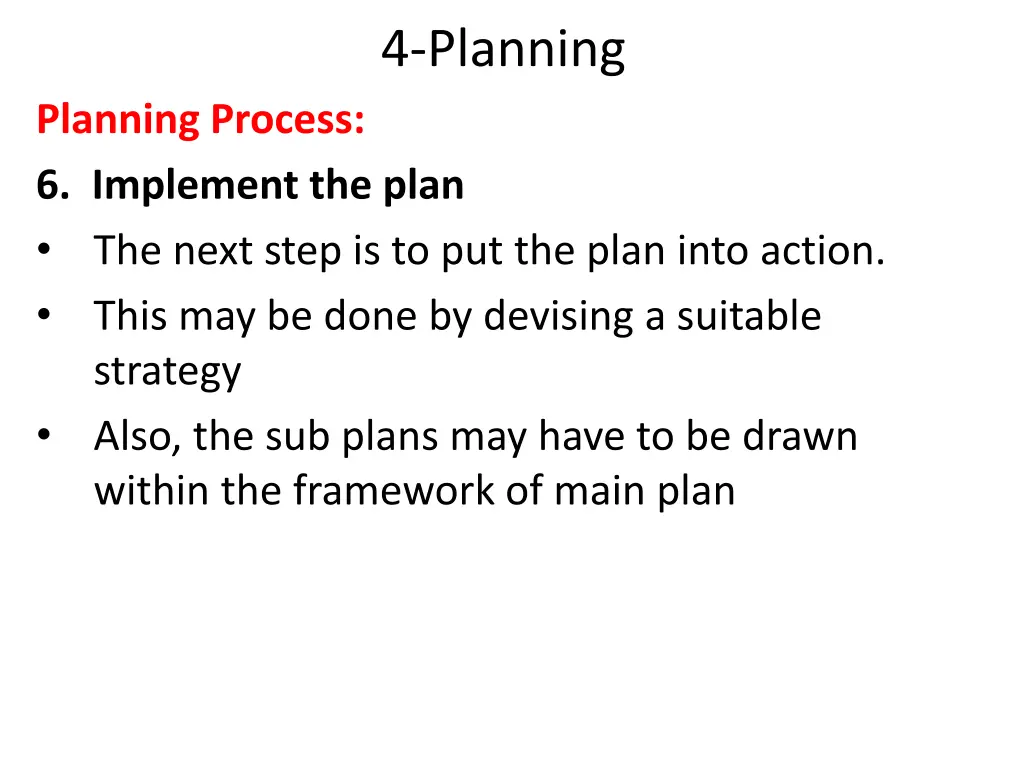 4-Planning

Planning Process:

6. Implement the plan

• The next step is to put the plan into action.
• This may be done by devising a suitable strategy
• Also, the sub plans may have to be drawn within the framework of main plan